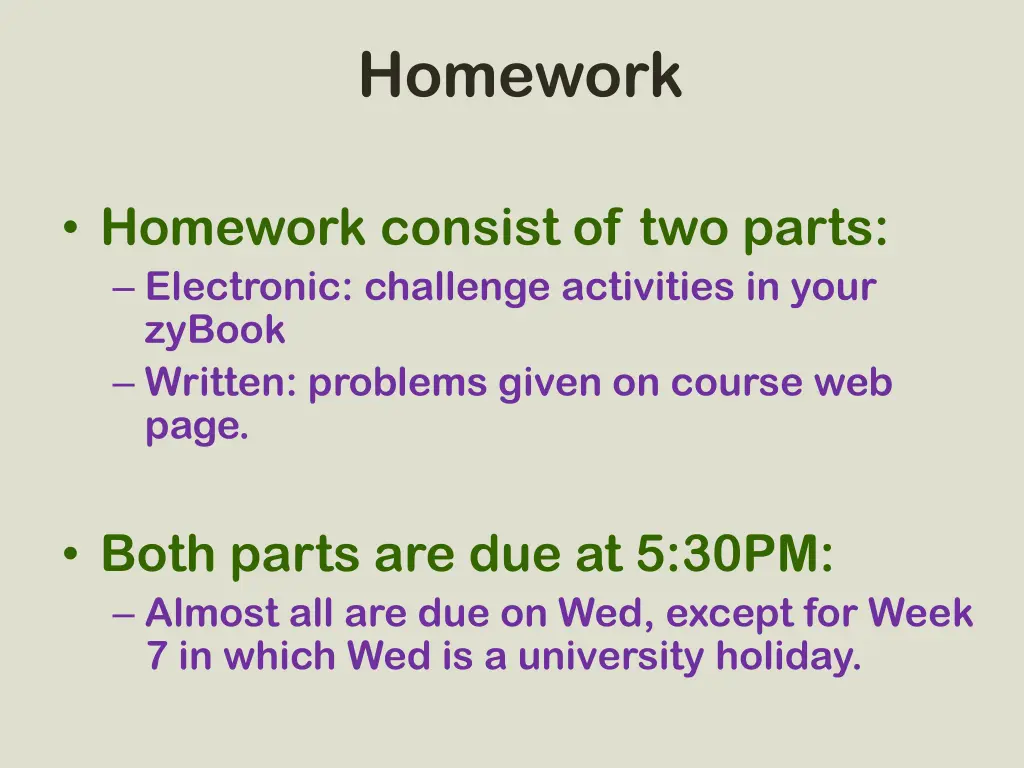 Homework

• Homework consist of two parts:
– Electronic: challenge activities in your zyBook
– Written: problems given on course web page.

• Both parts are due at 5:30PM:
– Almost all are due on Wed, except for Week 7 in which Wed is a university holiday.